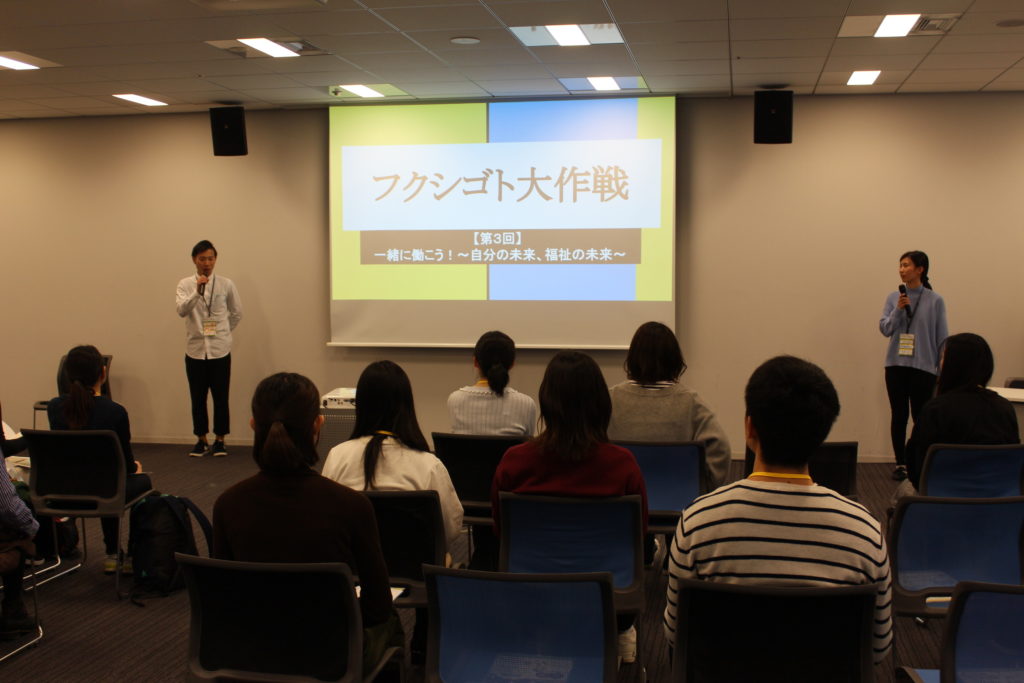 フクシゴト大作戦

【第3回】
一緒に働こう！～自分の未来、福祉の未来～